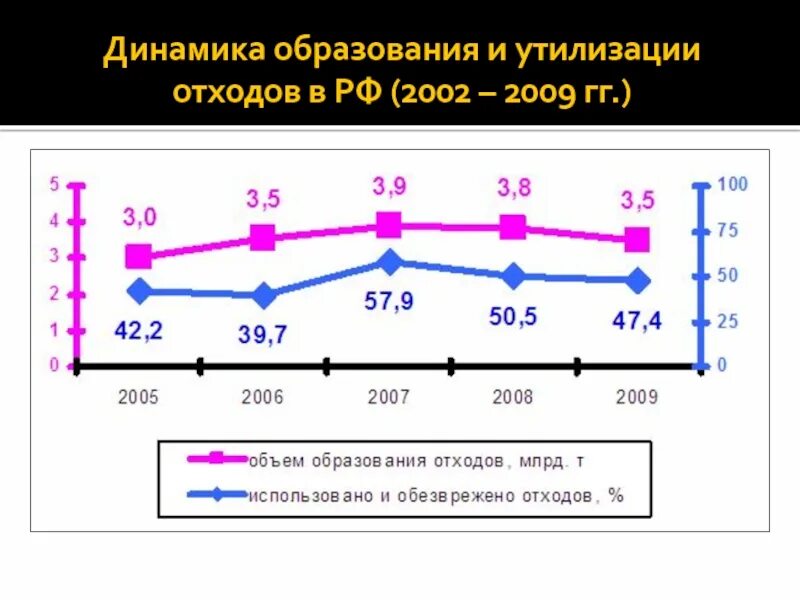 Динамика образования и утилизации отходов в РФ (2002 – 2009 гг.)

5
4
3
2
1
0

100
75
50
25
0

3,0
3,5
3,9
3,8
3,5

42,2
39,7
57,9
50,5
47,4

2005
2006
2007
2008
2009

объем образования отходов, млрд. т
использовано и обезврежено отходов, %